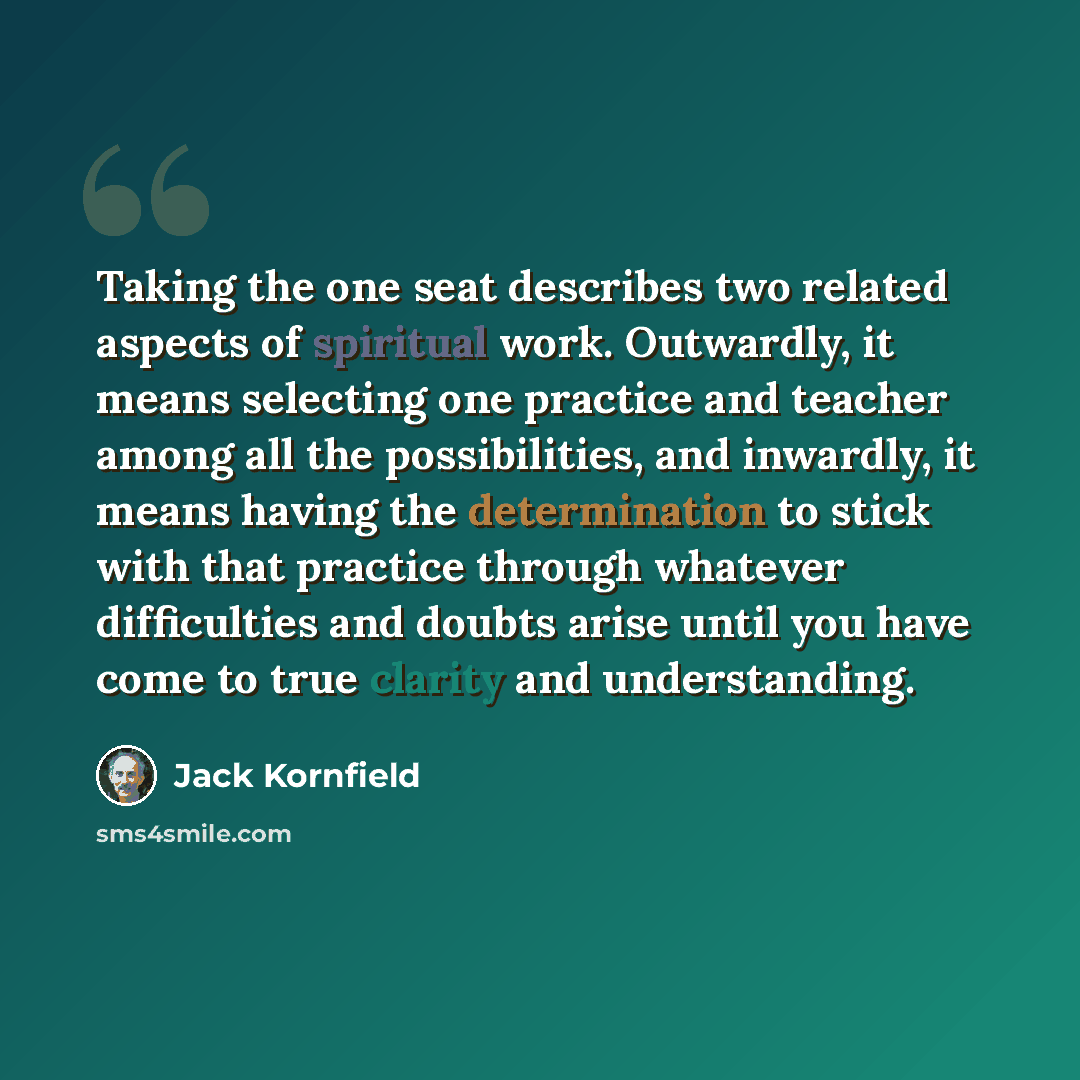 Taking the one seat describes two related aspects of spiritual work. Outwardly, it means selecting one practice and teacher among all the possibilities, and inwardly, it means having the determination to stick with that practice through whatever difficulties and doubts arise until you have come to true clarity and understanding.

Jack Kornfield

sms4smile.com